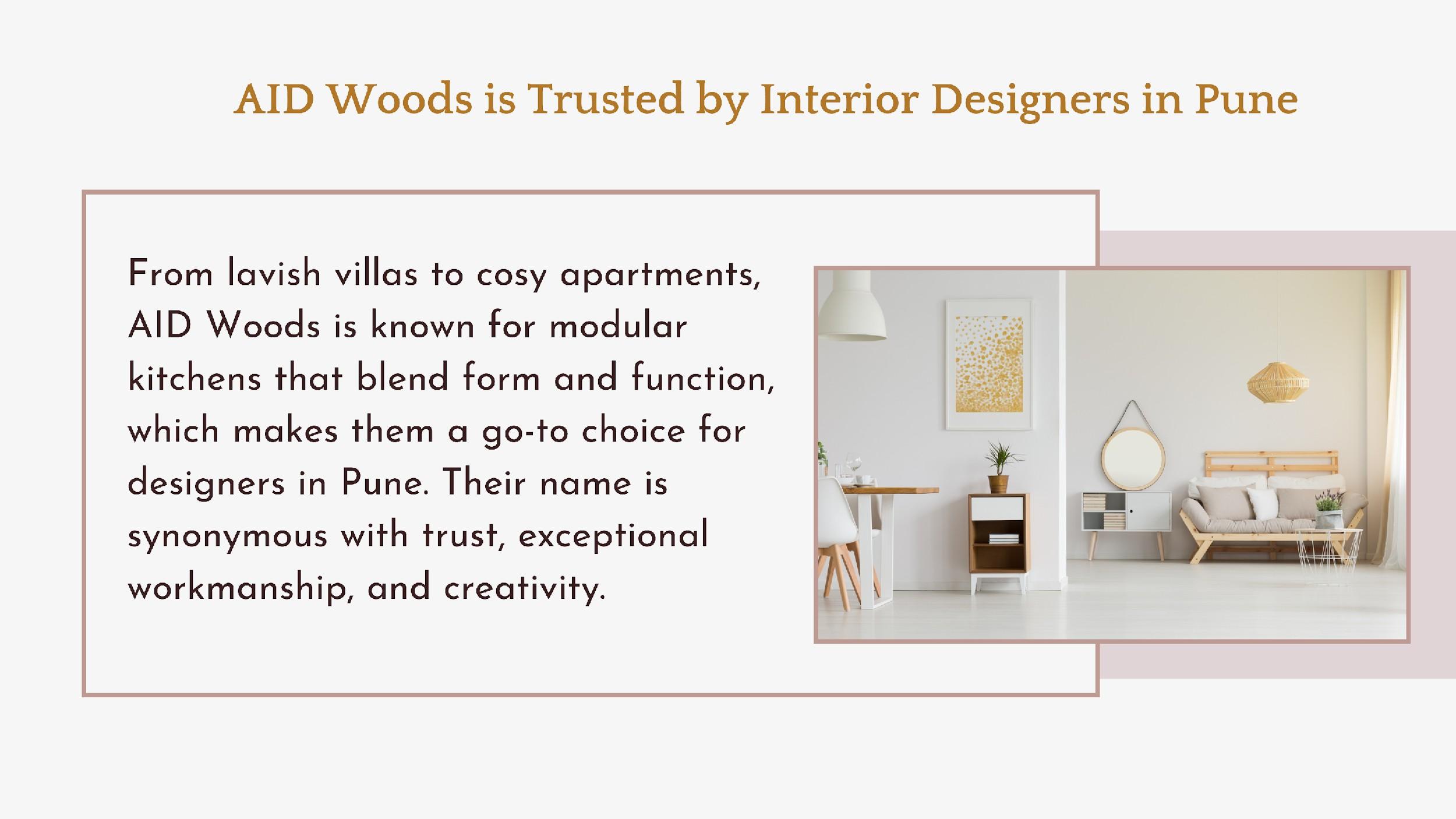 AID Woods is Trusted by Interior Designers in Pune

From lavish villas to cosy apartments, AID Woods is known for modular kitchens that blend form and function, which makes them a go-to choice for designers in Pune. Their name is synonymous with trust, exceptional workmanship, and creativity.